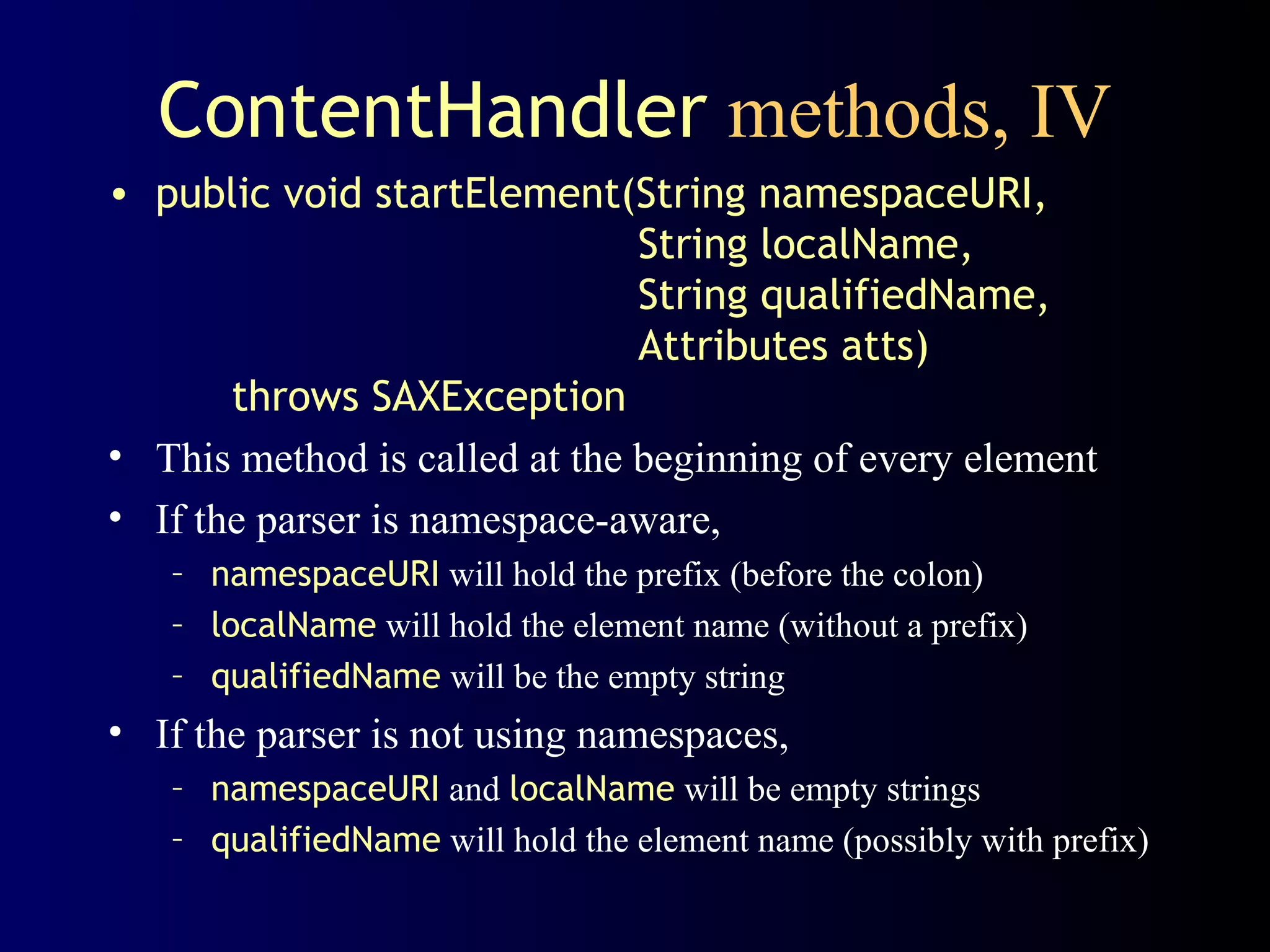 ContentHandler methods, IV

• public void startElement(String namespaceURI,
String localName,
String qualifiedName,
Attributes atts)
throws SAXException

• This method is called at the beginning of every element

• If the parser is namespace-aware,
– namespaceURI will hold the prefix (before the colon)
– localName will hold the element name (without a prefix)
– qualifiedName will be the empty string

• If the parser is not using namespaces,
– namespaceURI and localName will be empty strings
– qualifiedName will hold the element name (possibly with prefix)